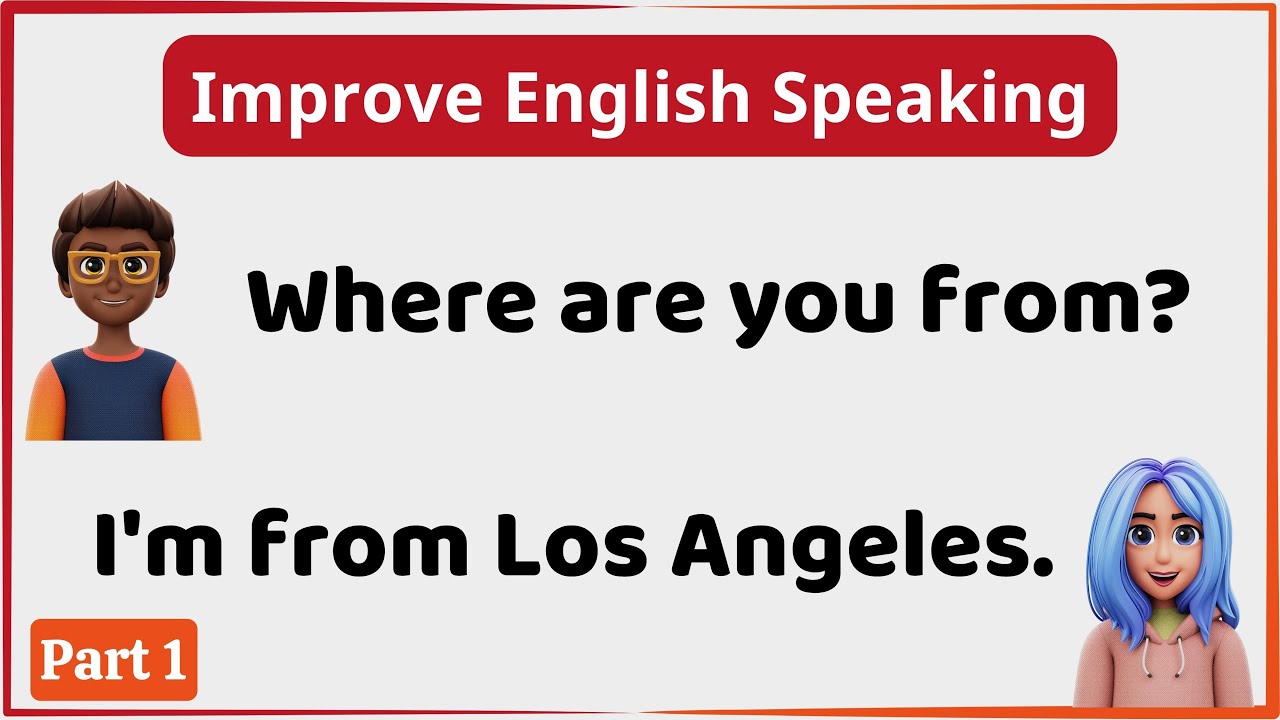 Improve English Speaking

Where are you from?

I'm from Los Angeles.

Part 1